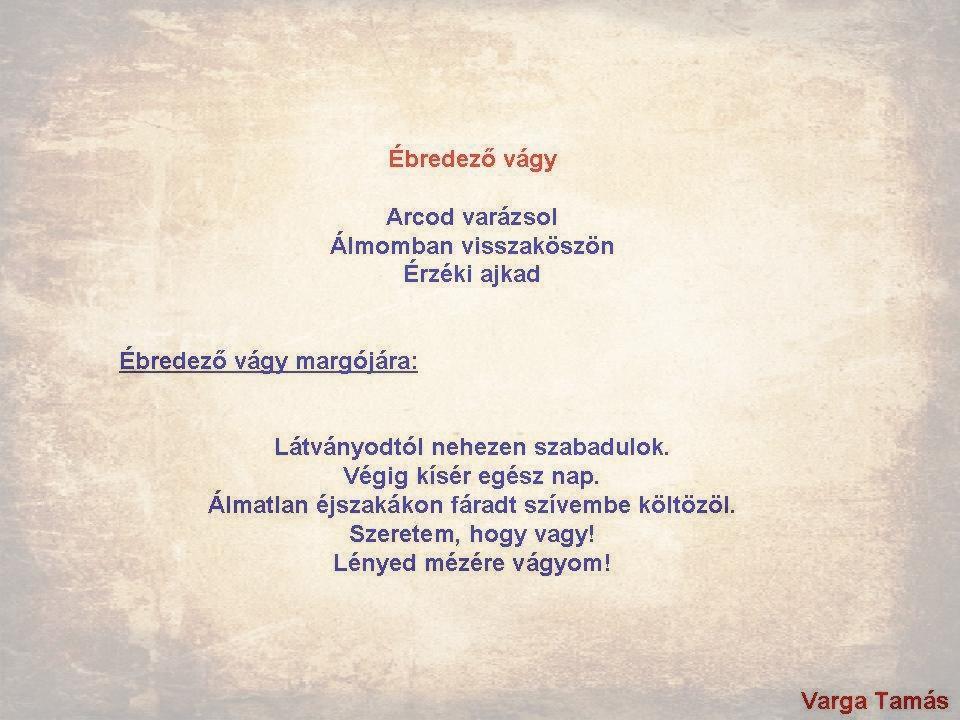 Ébredező vágy

Arcod varázsol
Álmomban visszaköszön
Érzéki ajkad

Ébredező vágy margójára:

Látványodtól nehezen szabadulok.
Végig kísér egész nap.
Álmatlan éjszakákon fáradt szívembe költözöl.
Szeretem, hogy vagy!
Lényed mézére vágyom!

Varga Tamás